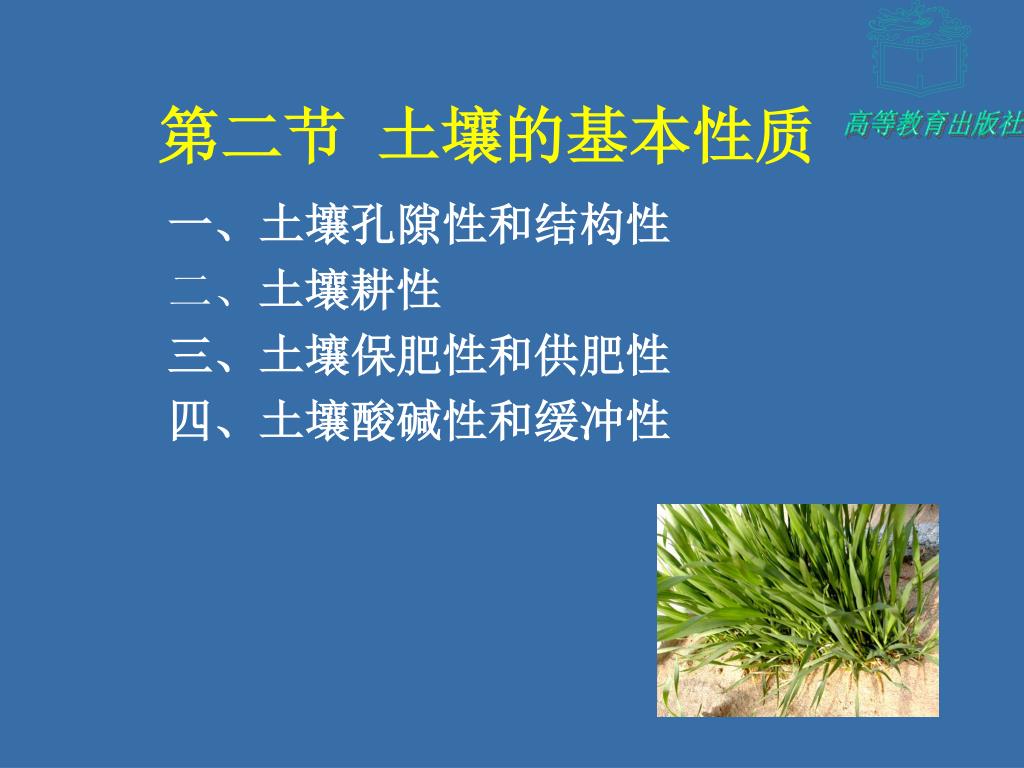 高等教育出版社

第二节 土壤的基本性质

一、土壤孔隙性和结构性
二、土壤耕性
三、土壤保肥性和供肥性
四、土壤酸碱性和缓冲性